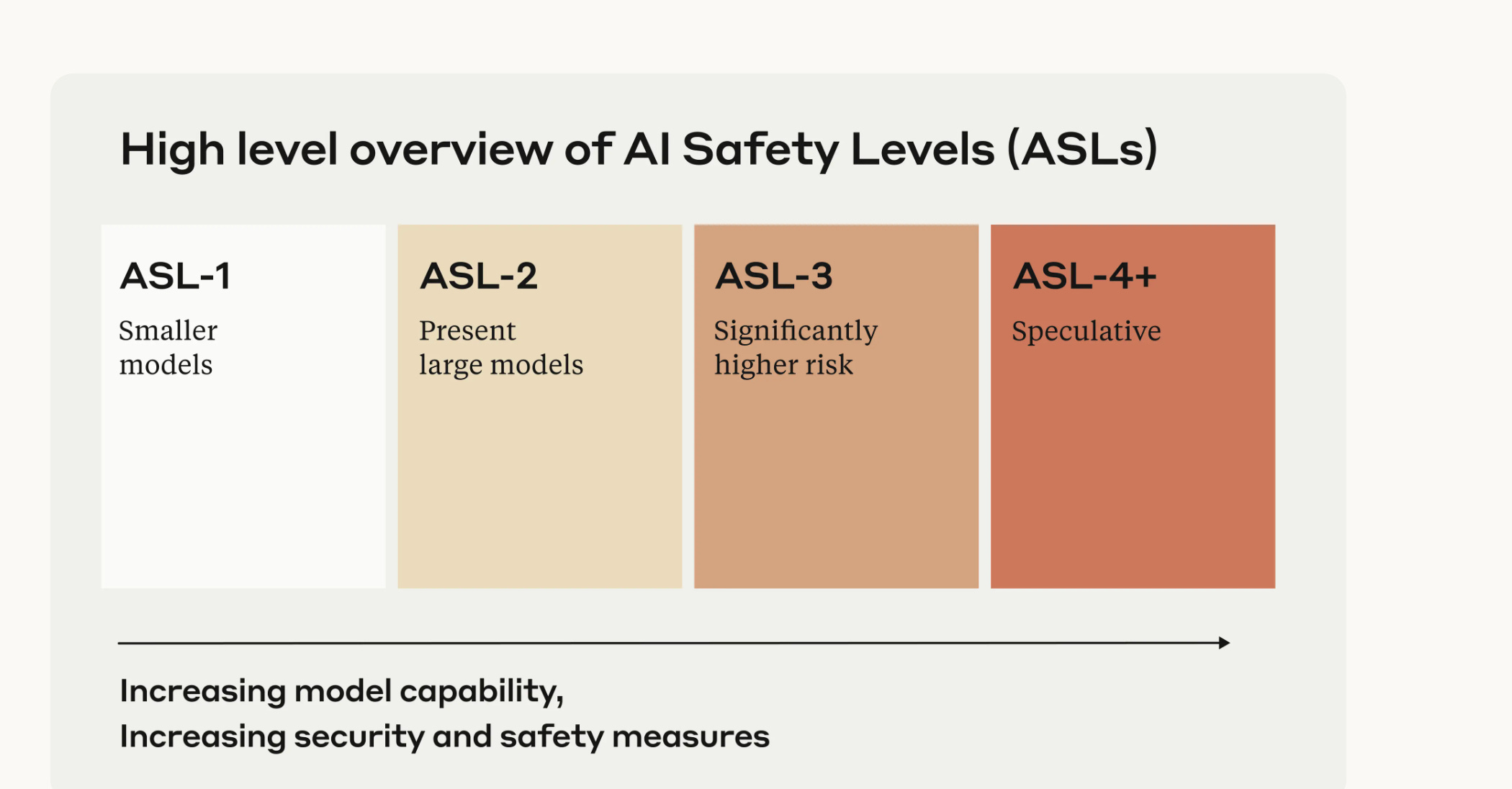 High level overview of AI Safety Levels (ASLs)

ASL-1
Smaller models

ASL-2
Present large models

ASL-3
Significantly higher risk

ASL-4+
Speculative

Increasing model capability,
Increasing security and safety measures